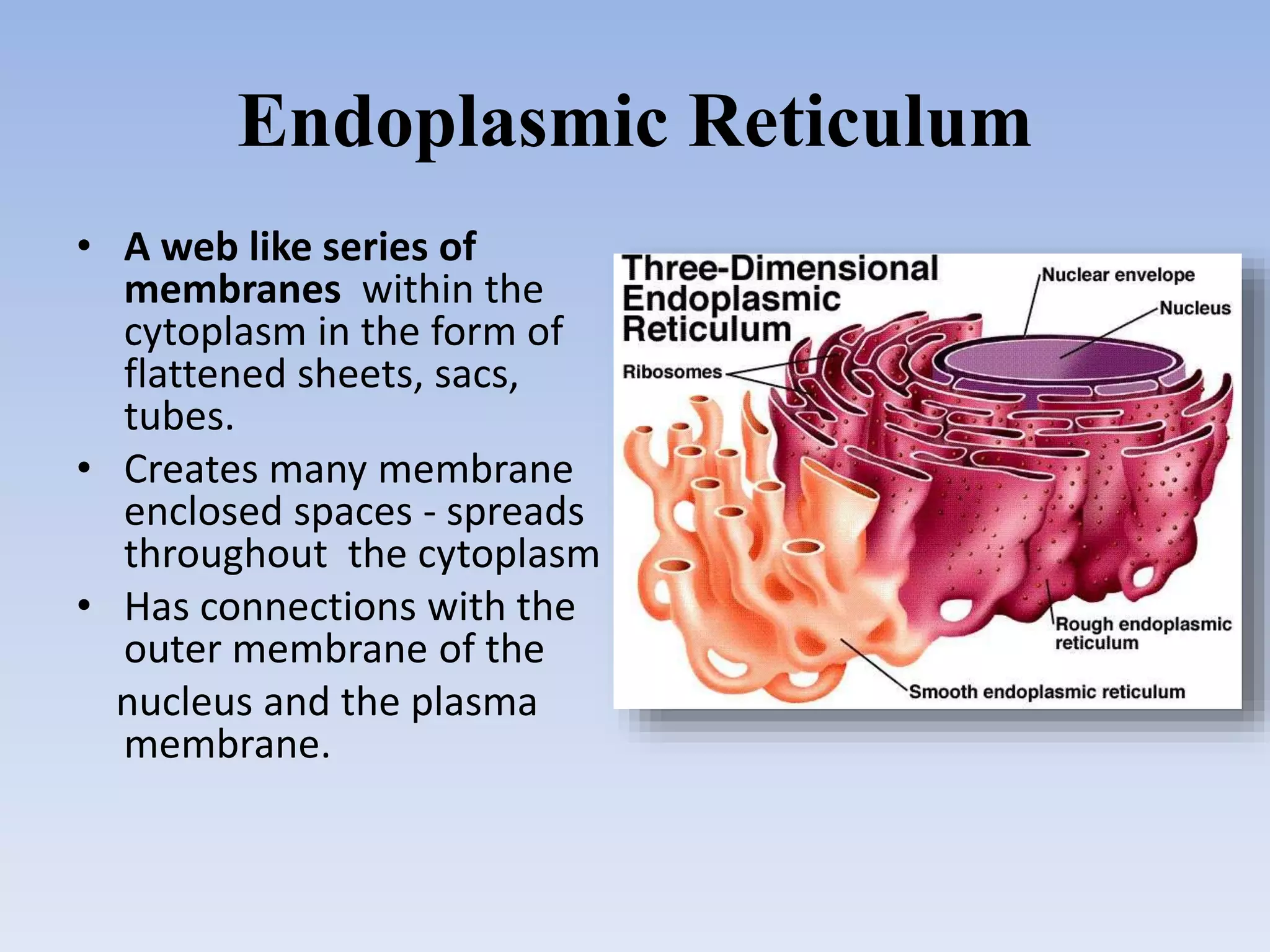 Endoplasmic Reticulum

• A web like series of membranes within the cytoplasm in the form of flattened sheets, sacs, tubes.
• Creates many membrane enclosed spaces - spreads throughout the cytoplasm
• Has connections with the outer membrane of the nucleus and the plasma membrane.

Three-Dimensional Endoplasmic Reticulum

Nuclear envelope
Nucleus
Ribosomes
Rough endoplasmic reticulum
Smooth endoplasmic reticulum